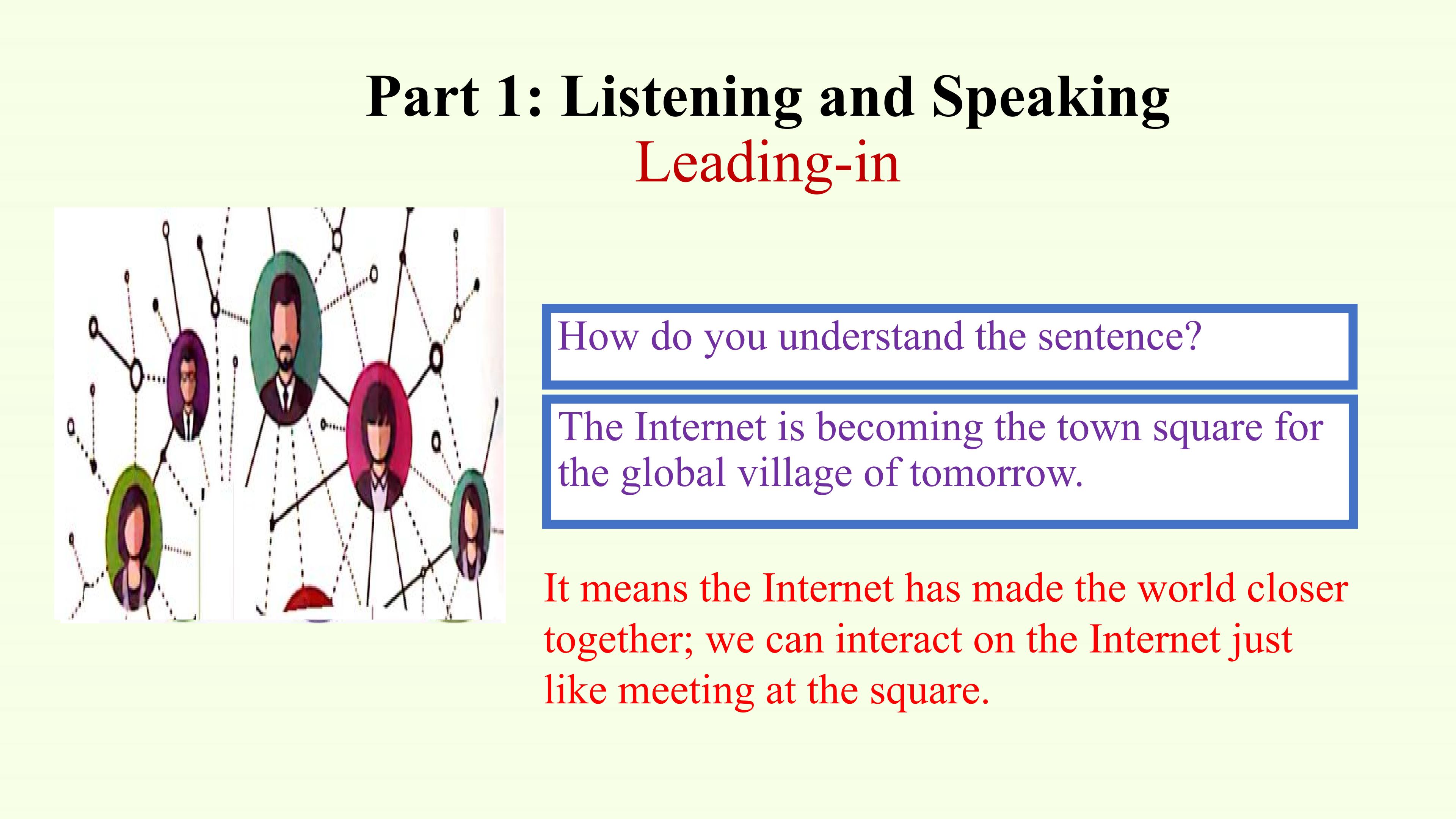 Part 1: Listening and Speaking
Leading-in

How do you understand the sentence?

The Internet is becoming the town square for the global village of tomorrow.

It means the Internet has made the world closer together; we can interact on the Internet just like meeting at the square.